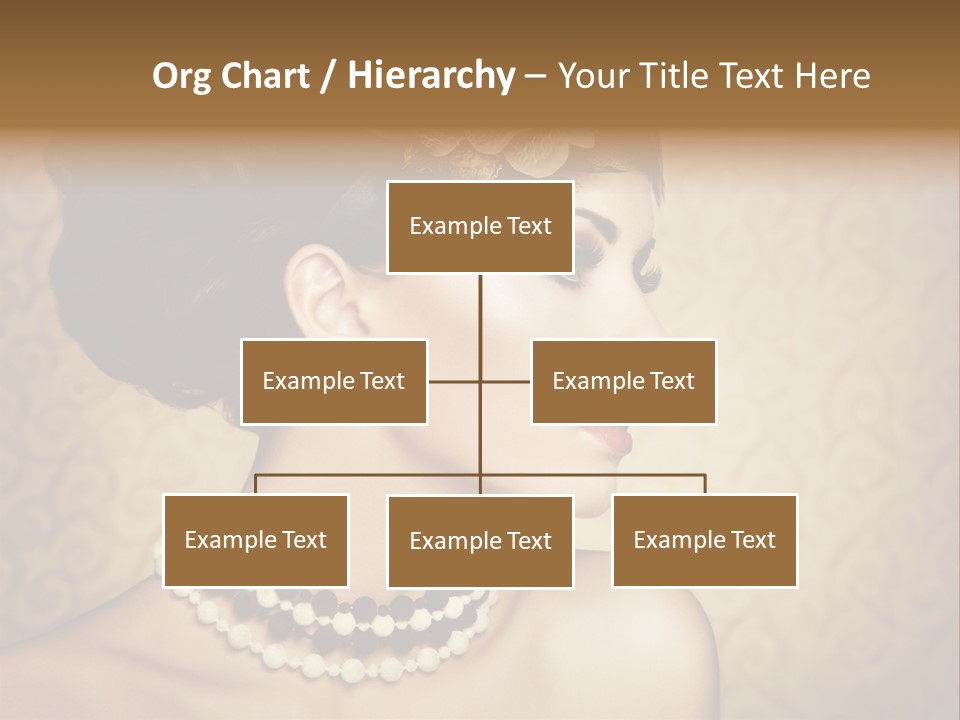 Org Chart / Hierarchy – Your Title Text Here

Example Text

Example Text

Example Text

Example Text

Example Text

Example Text